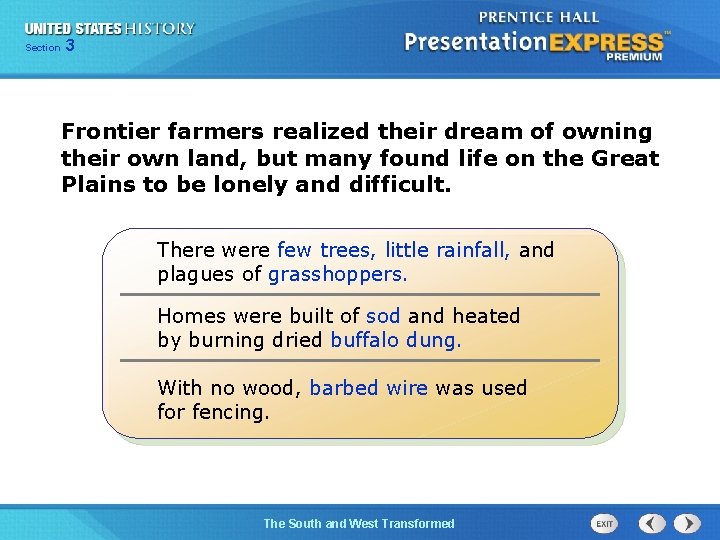 UNITED STATES HISTORY
Section 3

PRENTICE HALL
PresentationEXPRESS™
PREMIUM

Frontier farmers realized their dream of owning their own land, but many found life on the Great Plains to be lonely and difficult.

There were few trees, little rainfall, and plagues of grasshoppers.

Homes were built of sod and heated by burning dried buffalo dung.

With no wood, barbed wire was used for fencing.

The South and West Transformed

EXIT